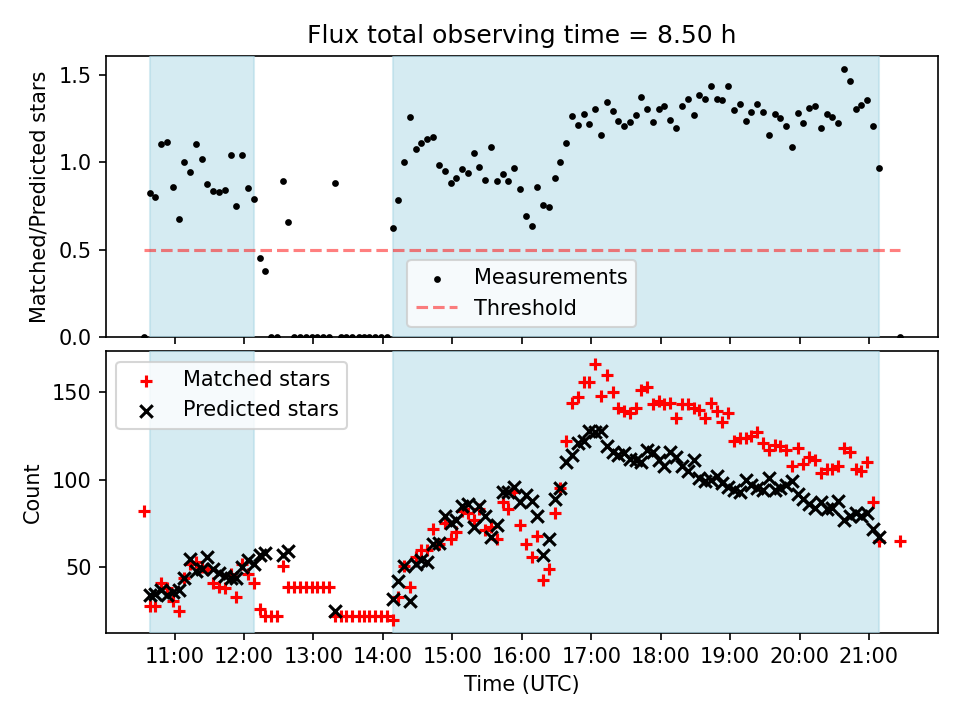 Flux total observing time = 8.50 h

Matched/Predicted stars

1.5
1.0
0.5
0.0

Measurements
Threshold

Matched stars
Predicted stars

Count

150
100
50

11:00 12:00 13:00 14:00 15:00 16:00 17:00 18:00 19:00 20:00 21:00

Time (UTC)